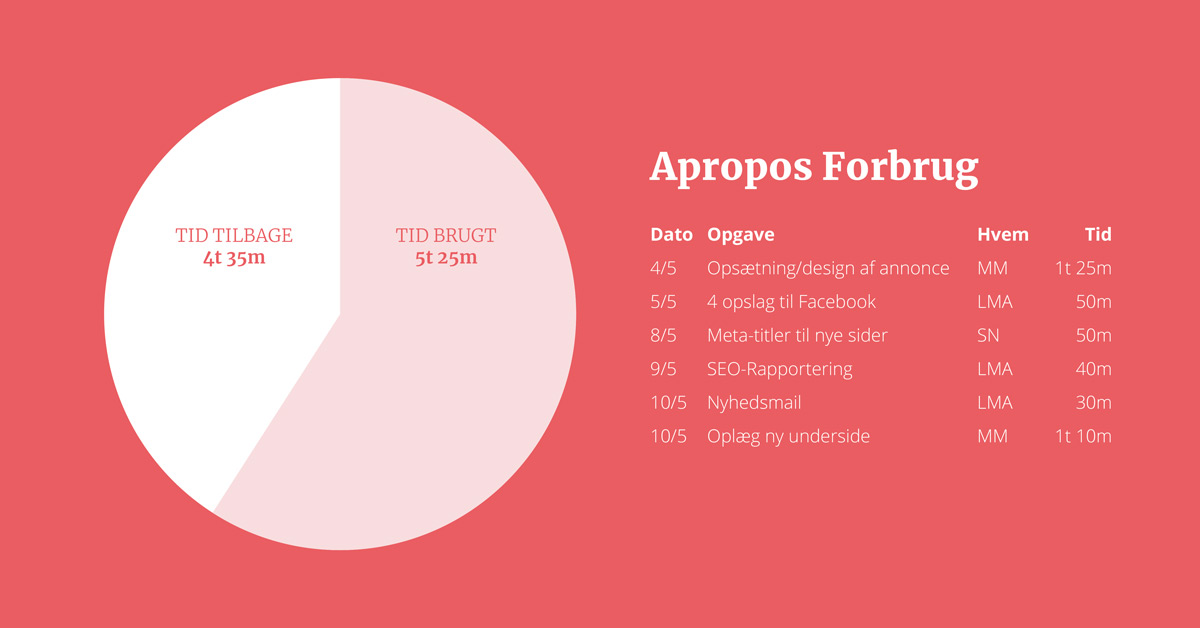 TID TILBAGE
4t 35m

TID BRUGT
5t 25m

Apropos Forbrug

| Dato | Opgave | Hvem | Tid |
|---|---|---|---|
| 4/5 | Opsætning/design af annonce | MM | 1t 25m |
| 5/5 | 4 opslag til Facebook | LMA | 50m |
| 8/5 | Meta-titler til nye sider | SN | 50m |
| 9/5 | SEO-Rapportering | LMA | 40m |
| 10/5 | Nyhedsmail | LMA | 30m |
| 10/5 | Oplæg ny underside | MM | 1t 10m |